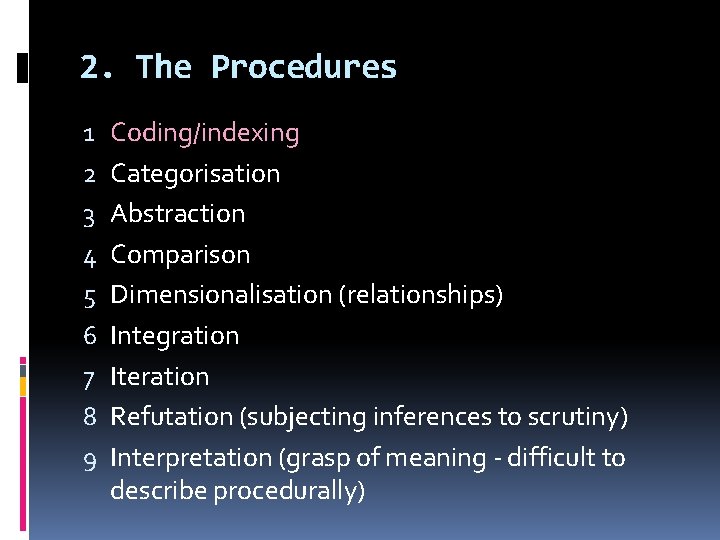 2. The Procedures

1 Coding/indexing
2 Categorisation
3 Abstraction
4 Comparison
5 Dimensionalisation (relationships)
6 Integration
7 Iteration
8 Refutation (subjecting inferences to scrutiny)
9 Interpretation (grasp of meaning - difficult to describe procedurally)